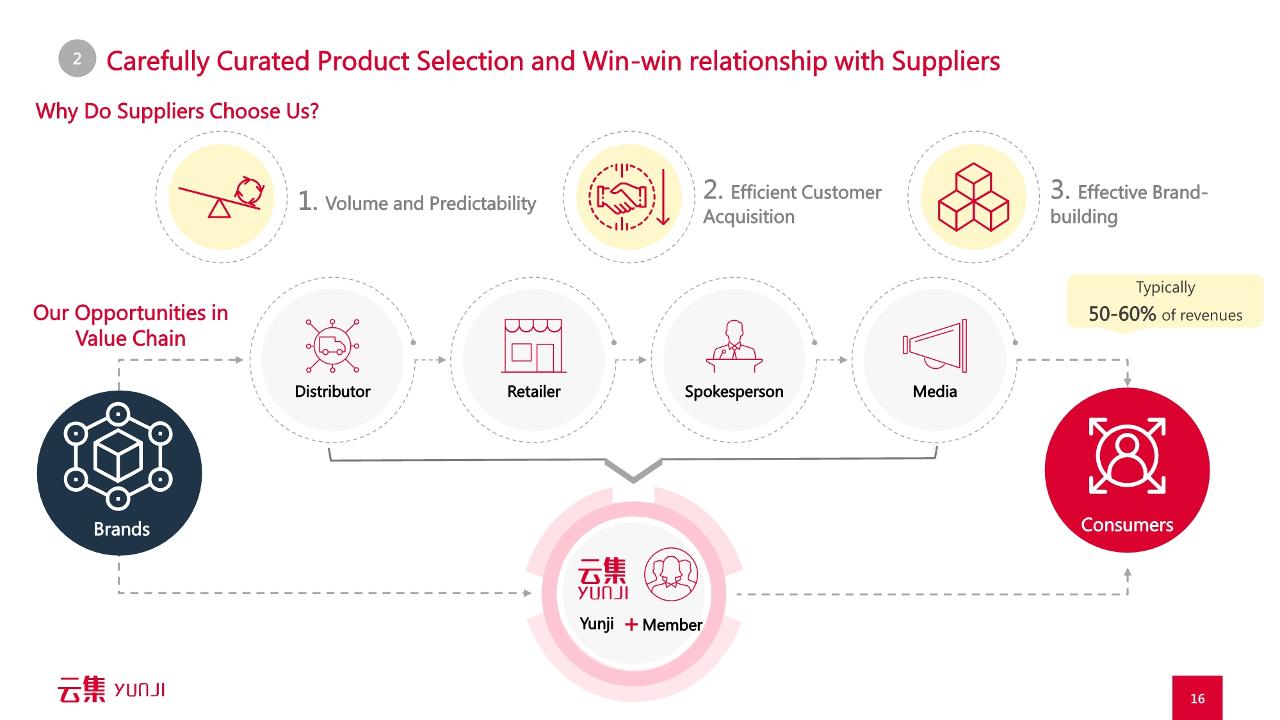 2 Carefully Curated Product Selection and Win-win relationship with Suppliers

Why Do Suppliers Choose Us?

1. Volume and Predictability

2. Efficient Customer Acquisition

3. Effective Brand-building

Our Opportunities in Value Chain

Typically
50-60% of revenues

Distributor

Retailer

Spokesperson

Media

Brands

Consumers

云集 YUNJI

Yunji + Member

云集 YUNJI

16